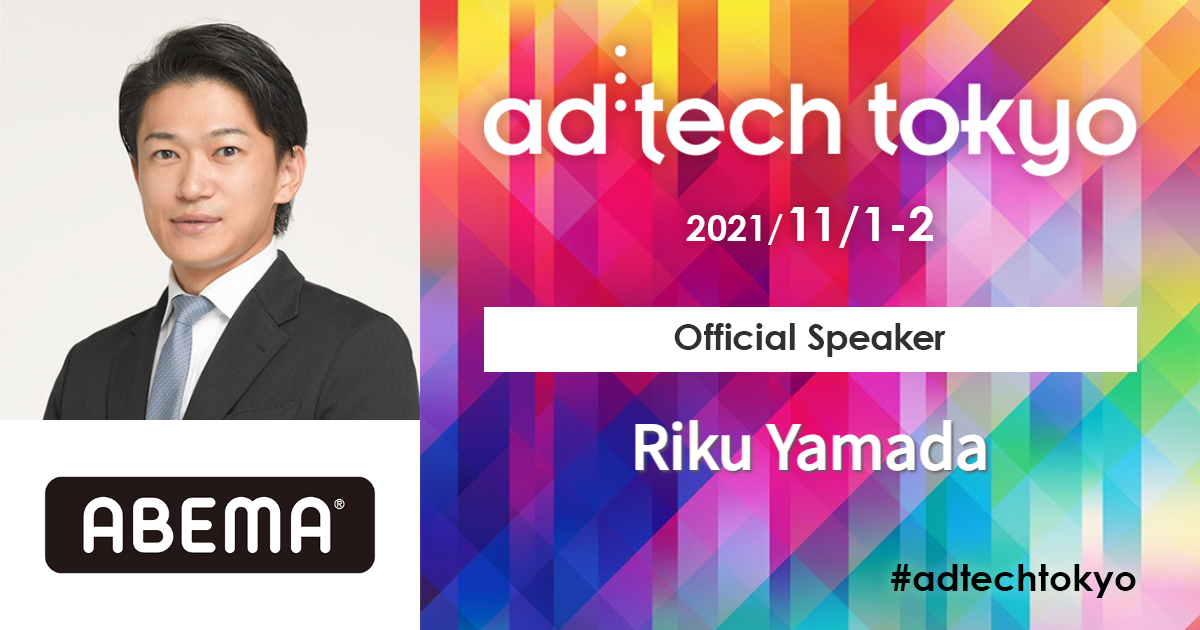 ABEMA®

ad:tech tokyo

2021/11/1-2

Official Speaker

Riku Yamada

#adtechtokyo